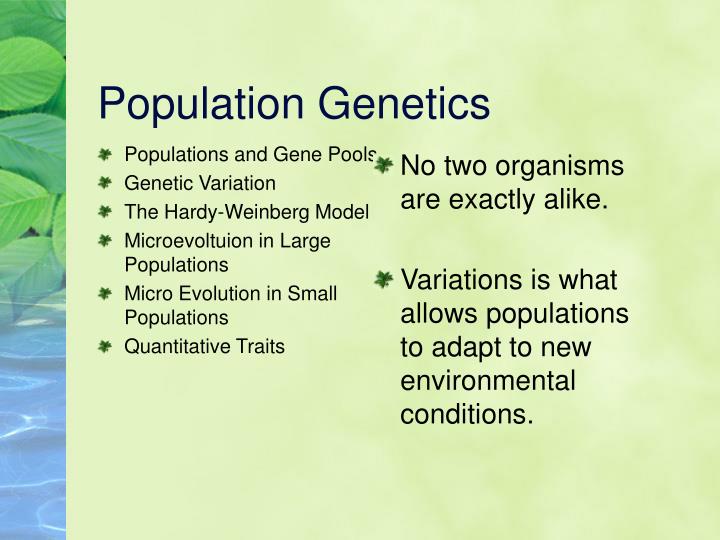 Population Genetics

Populations and Gene Pools
Genetic Variation
The Hardy-Weinberg Model
Microevoltuion in Large Populations
Micro Evolution in Small Populations
Quantitative Traits

No two organisms are exactly alike.

Variations is what allows populations to adapt to new environmental conditions.